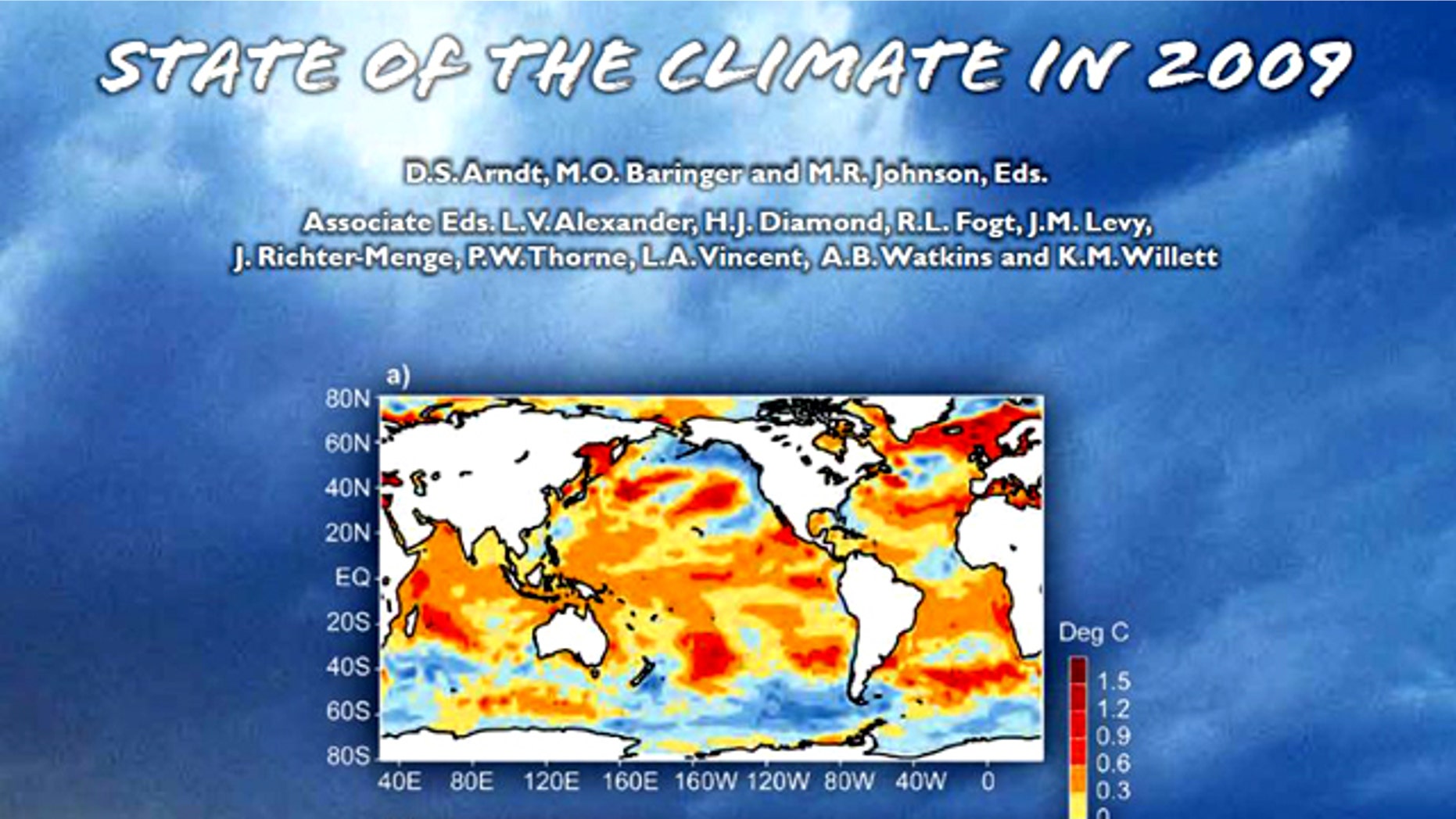 STATE OF THE CLIMATE IN 2009

D.S. Arndt, M.O. Baringer and M.R. Johnson, Eds.

Associate Eds. L.V. Alexander, H.J. Diamond, R.L. Fogt, J.M. Levy, J. Richter-Menge, P.W. Thorne, L.A. Vincent, A.B. Watkins and K.M. Willett

a)

80N
60N
40N
20N
EQ
20S
40S
60S
80S

40E 80E 120E 160E 160W 120W 80W 40W 0

Deg C
1.5
1.2
0.9
0.6
0.3
0